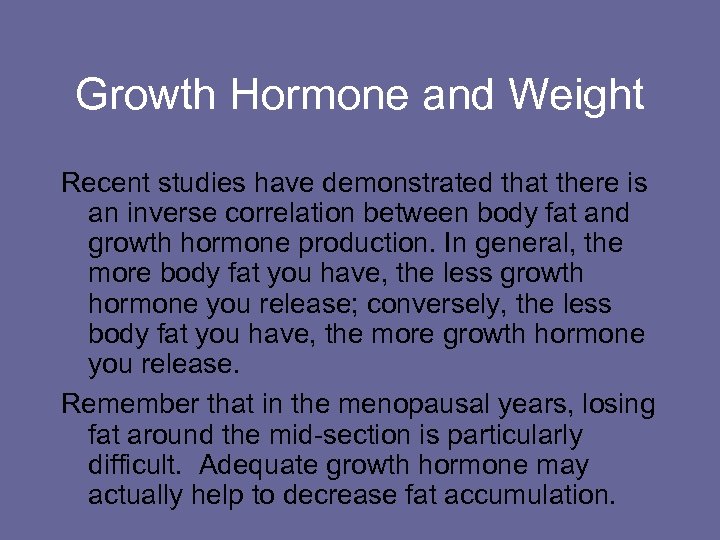 Growth Hormone and Weight

Recent studies have demonstrated that there is an inverse correlation between body fat and growth hormone production. In general, the more body fat you have, the less growth hormone you release; conversely, the less body fat you have, the more growth hormone you release.

Remember that in the menopausal years, losing fat around the mid-section is particularly difficult. Adequate growth hormone may actually help to decrease fat accumulation.